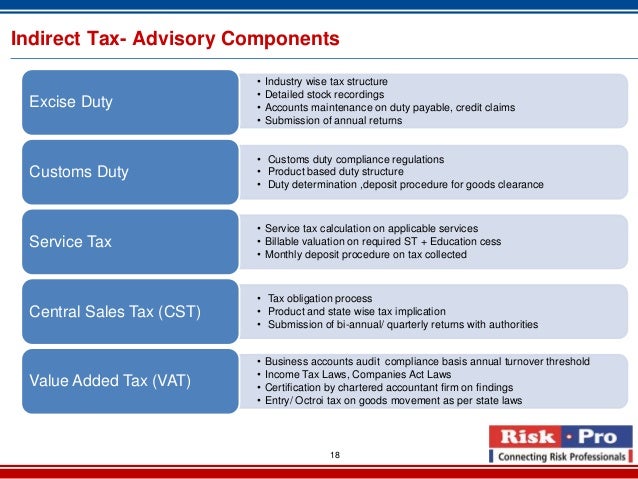 Indirect Tax- Advisory Components

Excise Duty

• Industry wise tax structure
• Detailed stock recordings
• Accounts maintenance on duty payable, credit claims
• Submission of annual returns

Customs Duty

• Customs duty compliance regulations
• Product based duty structure
• Duty determination ,deposit procedure for goods clearance

Service Tax

• Service tax calculation on applicable services
• Billable valuation on required ST + Education cess
• Monthly deposit procedure on tax collected

Central Sales Tax (CST)

• Tax obligation process
• Product and state wise tax implication
• Submission of bi-annual/ quarterly returns with authorities

Value Added Tax (VAT)

• Business accounts audit compliance basis annual turnover threshold
• Income Tax Laws, Companies Act Laws
• Certification by chartered accountant firm on findings
• Entry/ Octroi tax on goods movement as per state laws

18

Risk · Pro
Connecting Risk Professionals